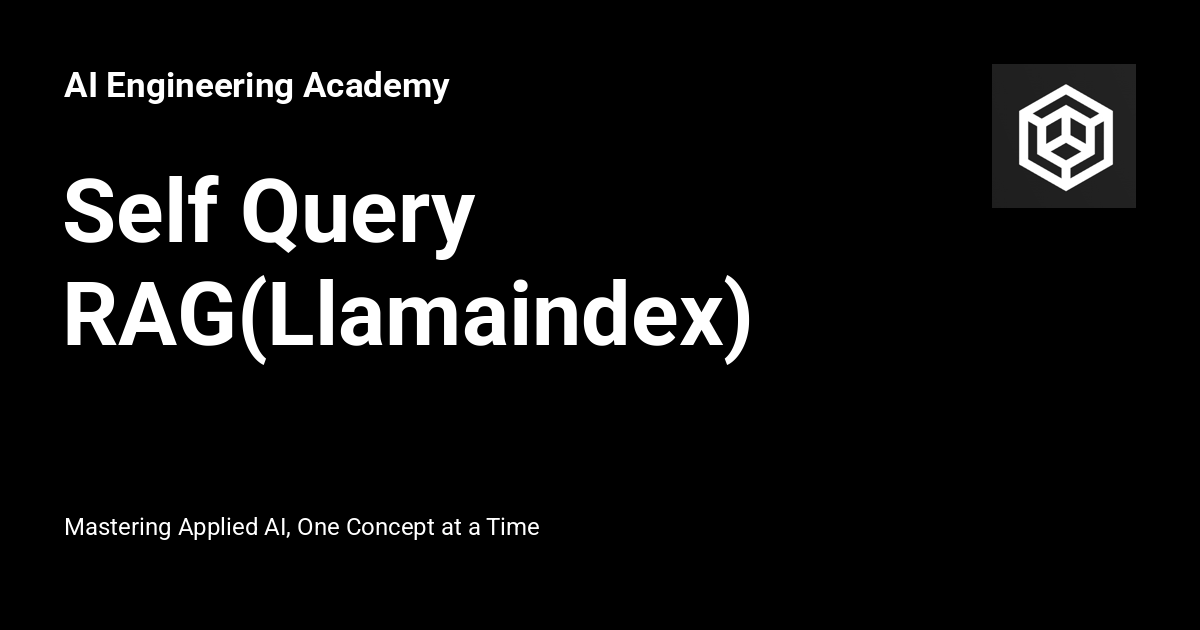 AI Engineering Academy

Self Query RAG(Llamaindex)

Mastering Applied AI, One Concept at a Time